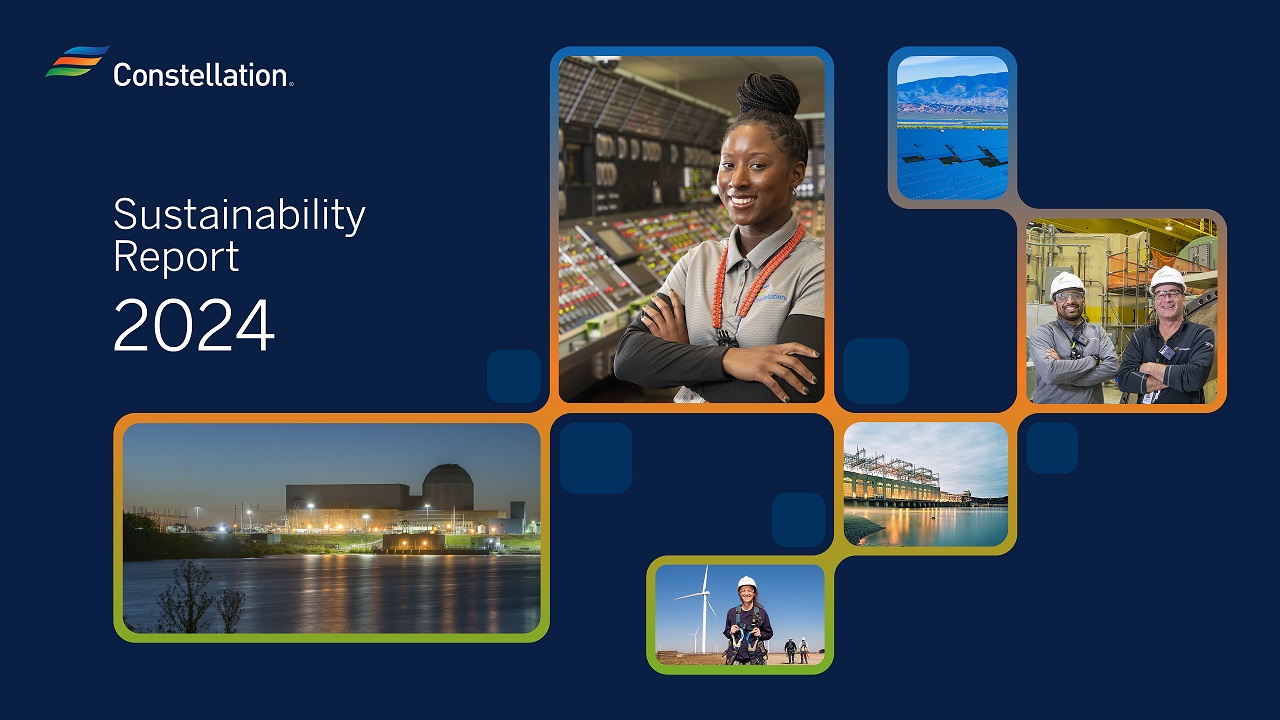 Constellation.

Sustainability Report
2024